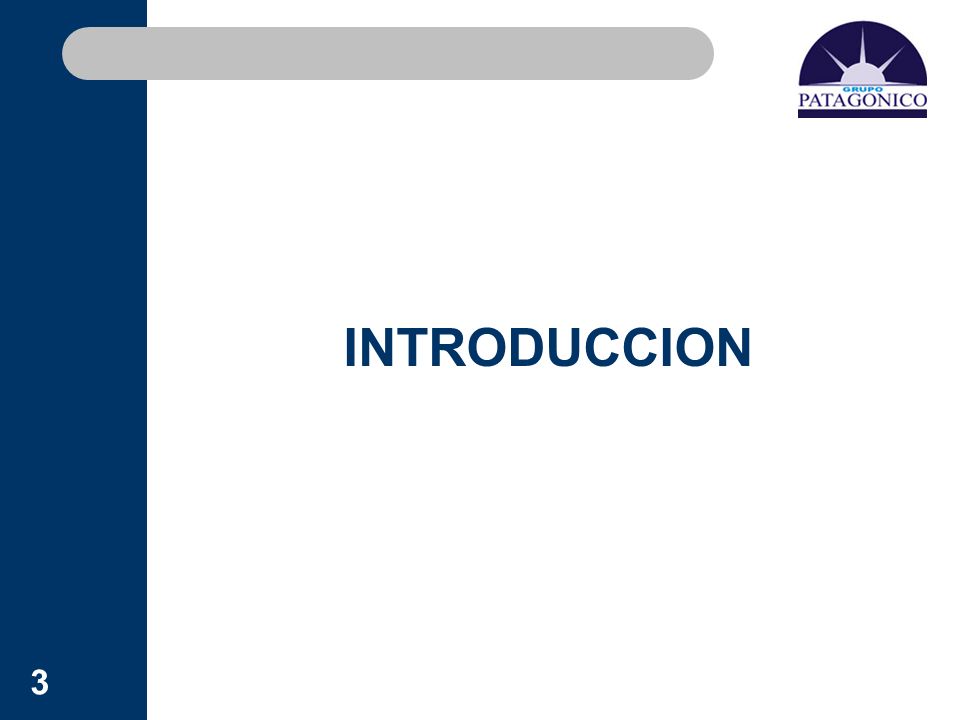 GRUPO
PATAGONICO

INTRODUCCION

3